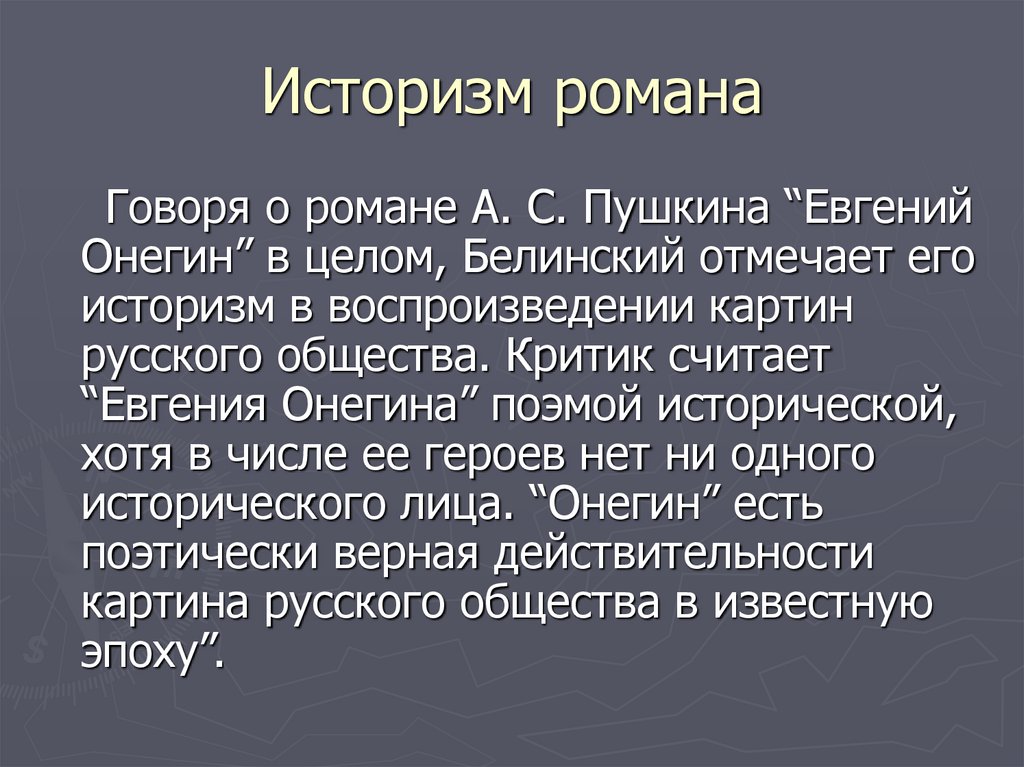 Историзм романа

Говоря о романе А. С. Пушкина “Евгений Онегин” в целом, Белинский отмечает его историзм в воспроизведении картин русского общества. Критик считает “Евгения Онегина” поэмой исторической, хотя в числе ее героев нет ни одного исторического лица. “Онегин” есть поэтически верная действительности картина русского общества в известную эпоху”.